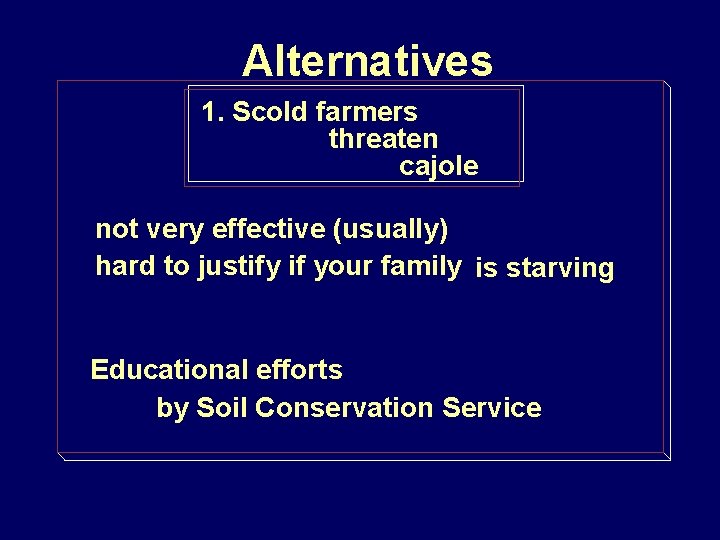 Alternatives

1. Scold farmers
threaten
cajole

not very effective (usually)
hard to justify if your family is starving

Educational efforts
by Soil Conservation Service